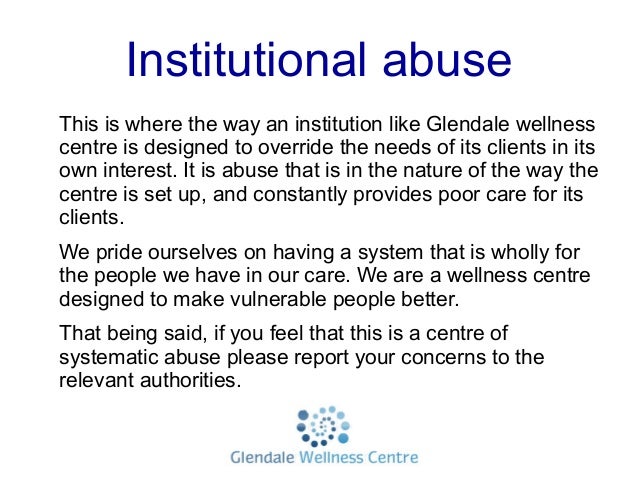 Institutional abuse

This is where the way an institution like Glendale wellness centre is designed to override the needs of its clients in its own interest. It is abuse that is in the nature of the way the centre is set up, and constantly provides poor care for its clients.

We pride ourselves on having a system that is wholly for the people we have in our care. We are a wellness centre designed to make vulnerable people better.

That being said, if you feel that this is a centre of systematic abuse please report your concerns to the relevant authorities.

Glendale Wellness Centre